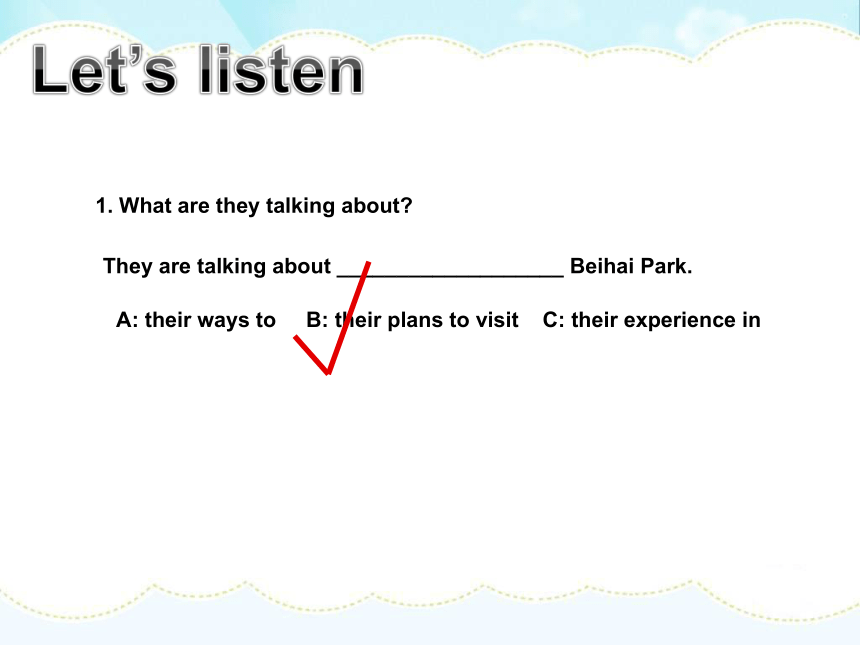 Let's listen

1. What are they talking about?

They are talking about ____________________ Beihai Park.

A: their ways to B: their plans to visit C: their experience in